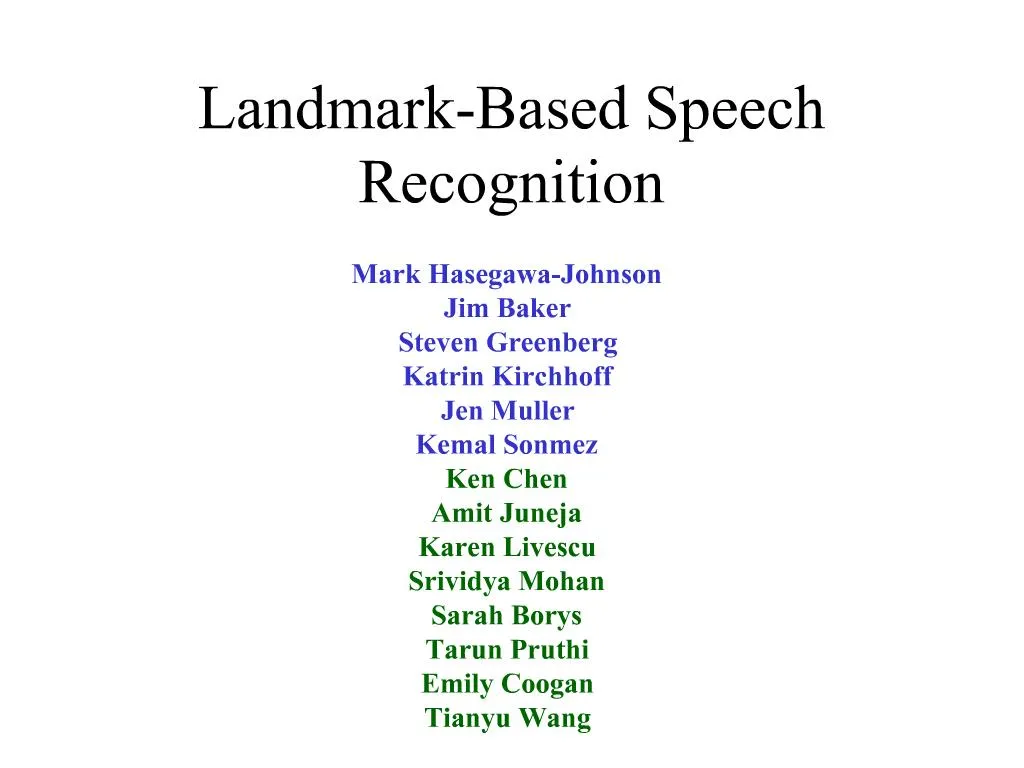 Landmark-Based Speech Recognition

Mark Hasegawa-Johnson
Jim Baker
Steven Greenberg
Katrin Kirchhoff
Jen Muller
Kemal Sonmez
Ken Chen
Amit Juneja
Karen Livescu
Srividya Mohan
Sarah Borys
Tarun Pruthi
Emily Coogan
Tianyu Wang